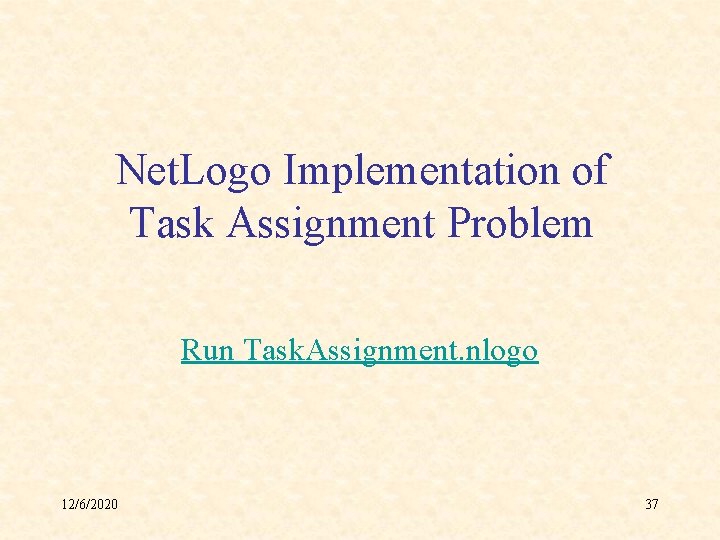 NetLogo Implementation of Task Assignment Problem

Run TaskAssignment.nlogo

12/6/2020

37